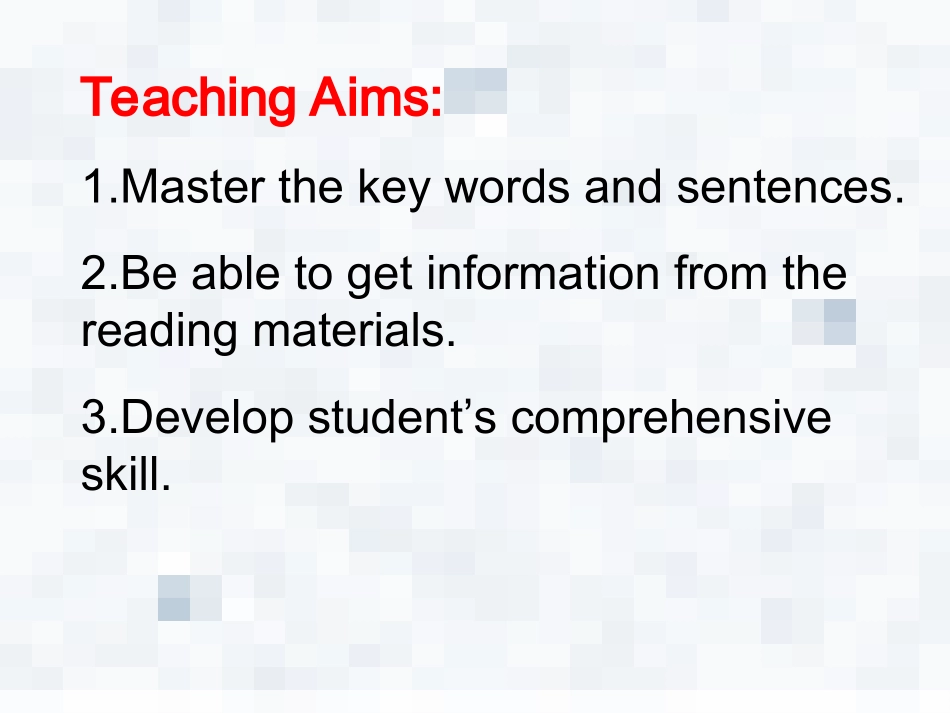 Teaching Aims:

1.Master the key words and sentences.

2.Be able to get information from the reading materials.

3.Develop student’s comprehensive skill.